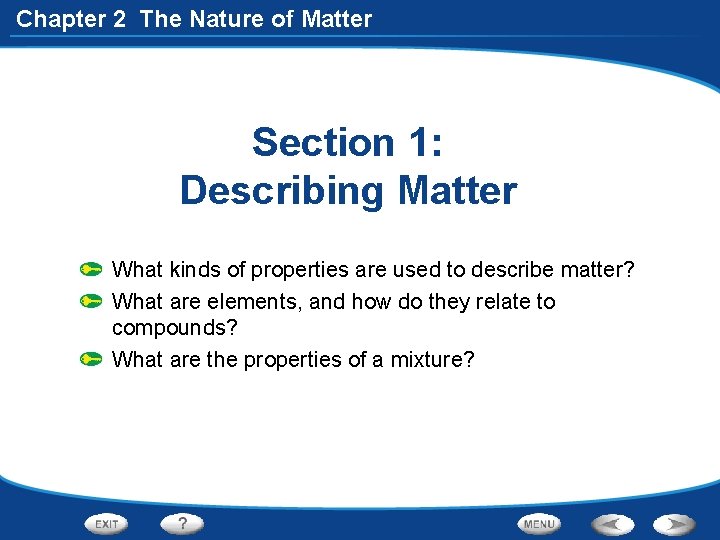 Chapter 2 The Nature of Matter

Section 1:
Describing Matter

What kinds of properties are used to describe matter?

What are elements, and how do they relate to compounds?

What are the properties of a mixture?

EXIT ? MENU